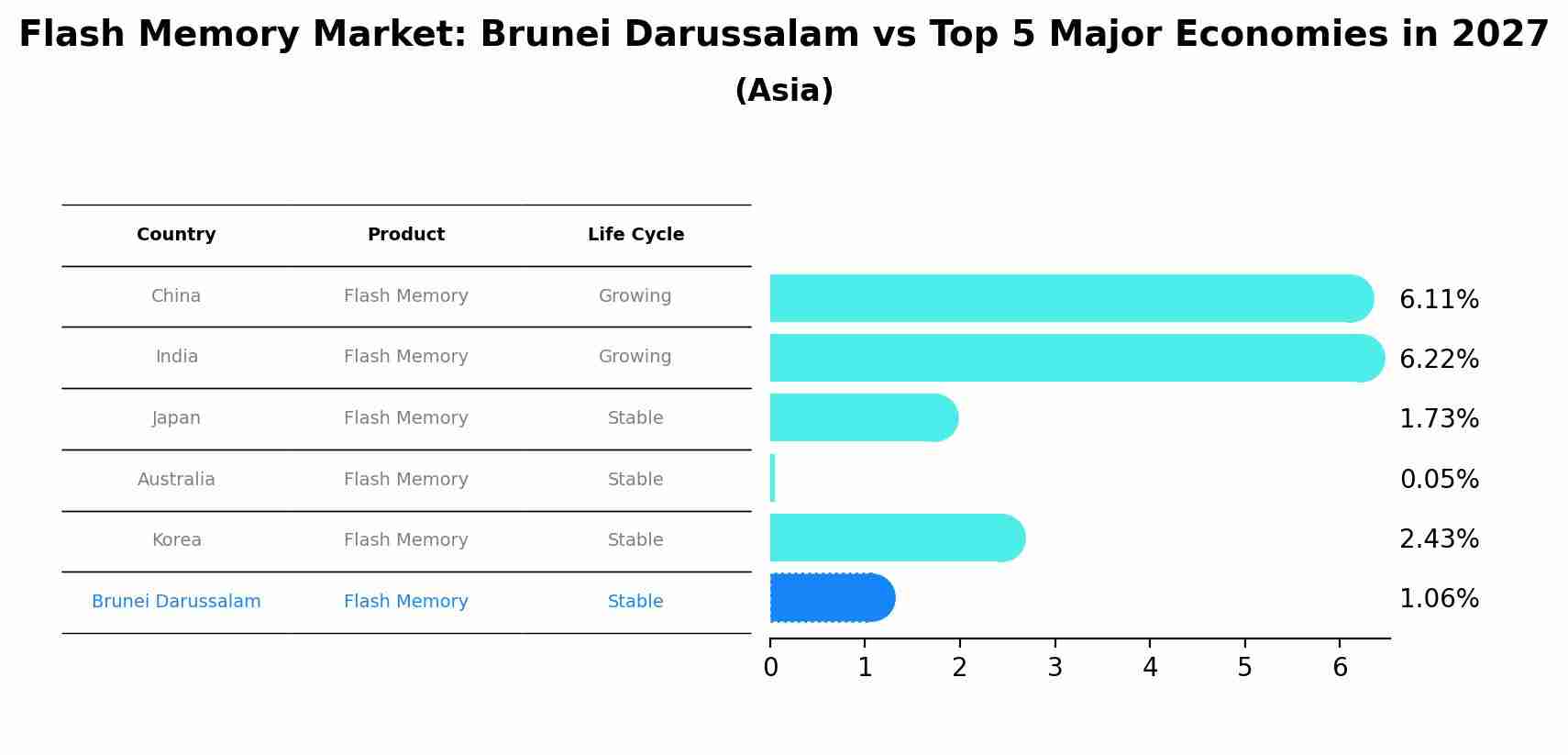 Flash Memory Market: Brunei Darussalam vs Top 5 Major Economies in 2027
(Asia)

| Country | Product | Life Cycle |
|---|---|---|
| China | Flash Memory | Growing |
| India | Flash Memory | Growing |
| Japan | Flash Memory | Stable |
| Australia | Flash Memory | Stable |
| Korea | Flash Memory | Stable |
| Brunei Darussalam | Flash Memory | Stable |

6.11%
6.22%
1.73%
0.05%
2.43%
1.06%

0 1 2 3 4 5 6